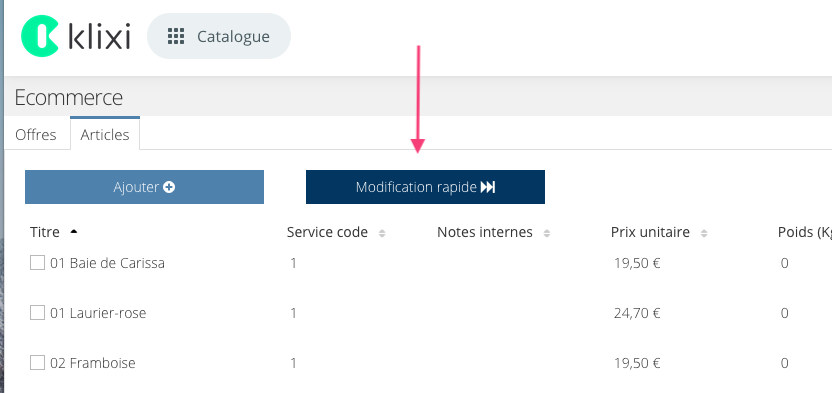 klixi

Catalogue

Ecommerce

Offres Articles

Ajouter

Modification rapide

| Titre | Service code | Notes internes | Prix unitaire | Poids (Kg |
|---|---|---|---|---|
| 01 Baie de Carissa | 1 | | 19,50 € | 0 |
| 01 Laurier-rose | 1 | | 24,70 € | 0 |
| 02 Framboise | 1 | | 19,50 € | 0 |